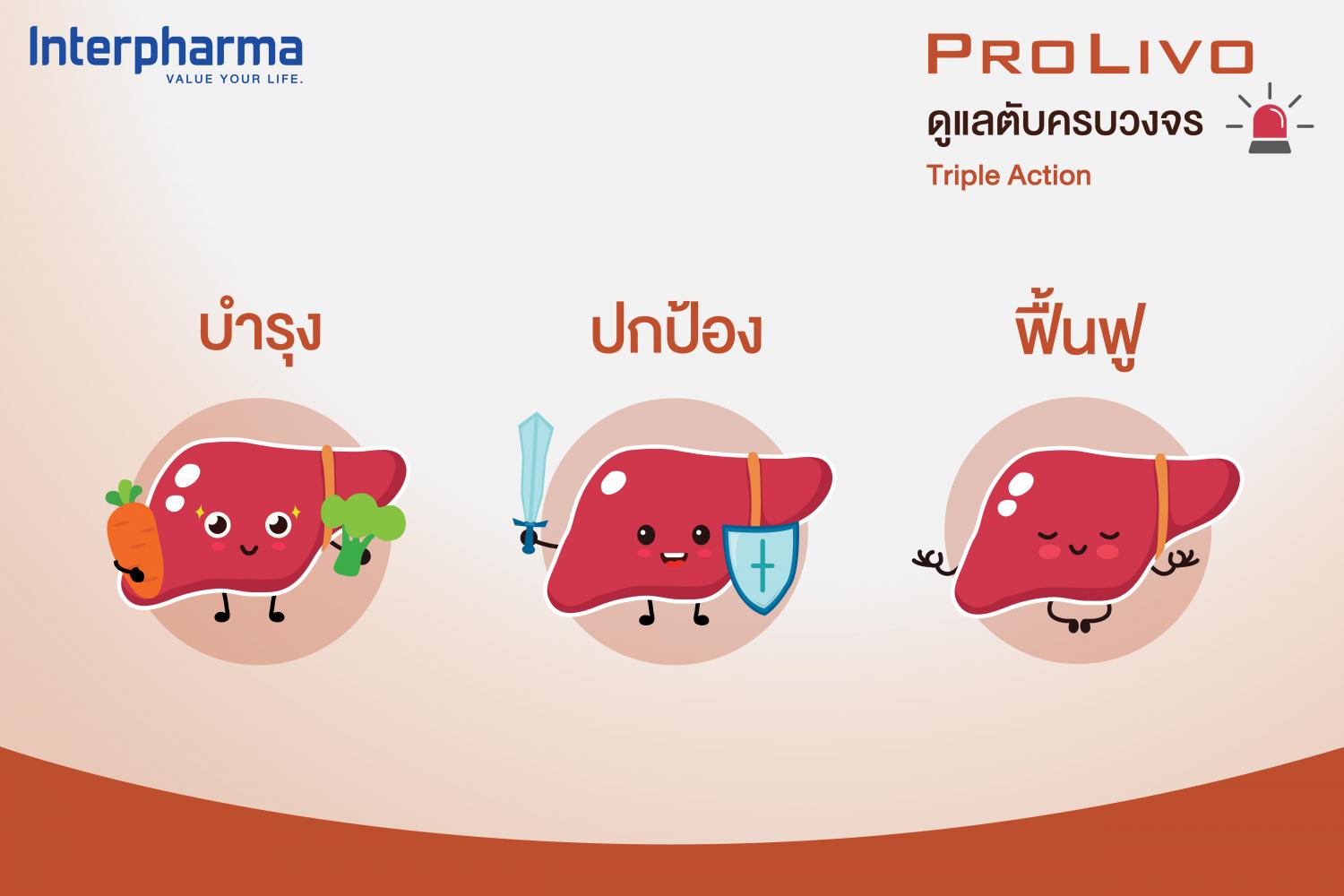 Interpharma
VALUE YOUR LIFE.

PROLIVO
ดูแลตับครบวงจร
Triple Action

บำรุง

ปกป้อง

ฟื้นฟู